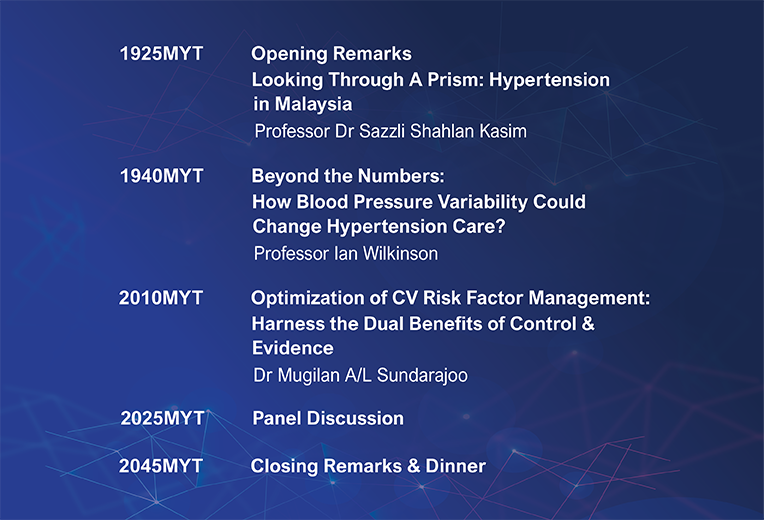 1925MYT Opening Remarks
Looking Through A Prism: Hypertension in Malaysia
Professor Dr Sazzli Shahlan Kasim

1940MYT Beyond the Numbers: How Blood Pressure Variability Could Change Hypertension Care?
Professor Ian Wilkinson

2010MYT Optimization of CV Risk Factor Management: Harness the Dual Benefits of Control & Evidence
Dr Mugilan A/L Sundarajoo

2025MYT Panel Discussion

2045MYT Closing Remarks & Dinner